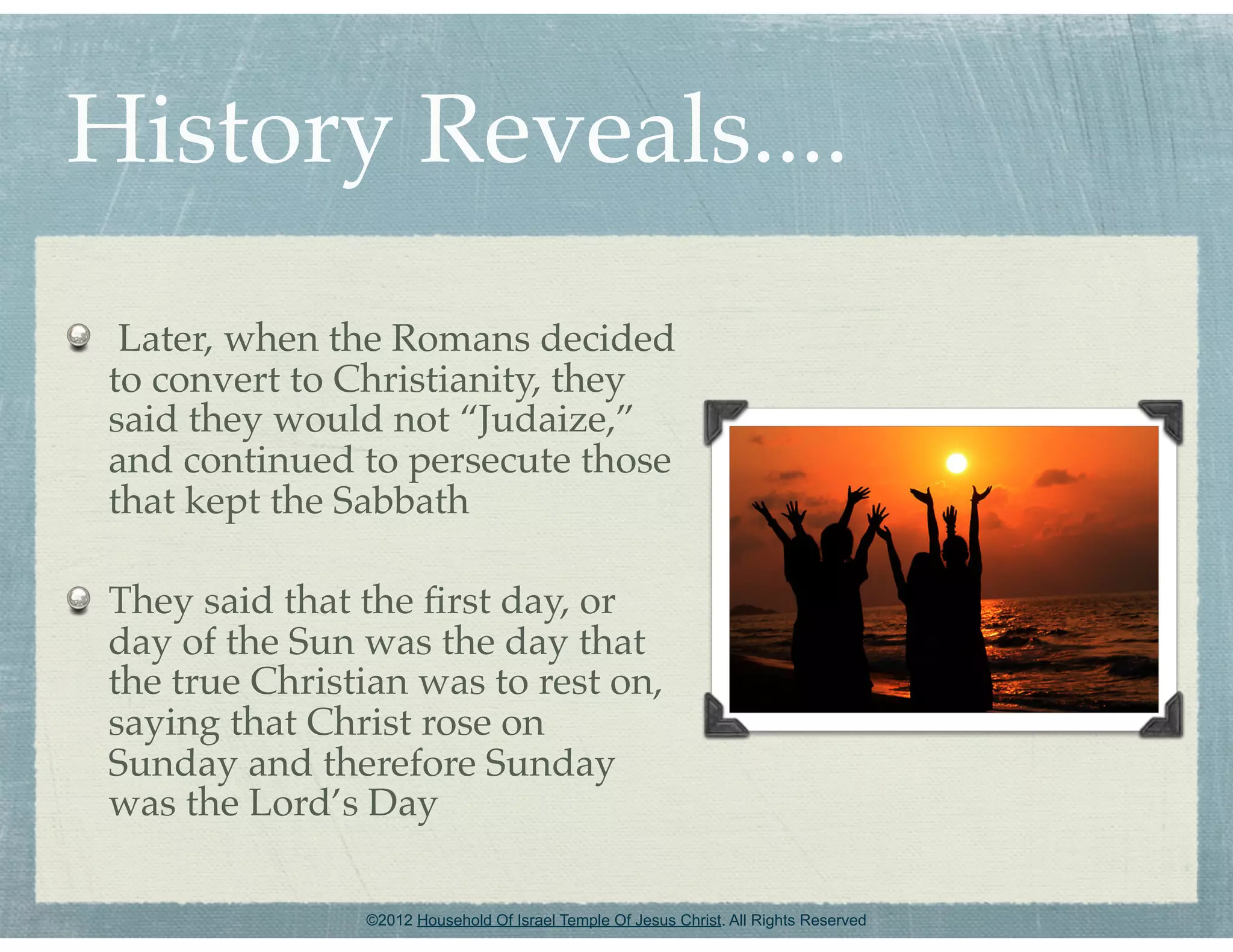 History Reveals....

Later, when the Romans decided to convert to Christianity, they said they would not “Judaize,” and continued to persecute those that kept the Sabbath

They said that the first day, or day of the Sun was the day that the true Christian was to rest on, saying that Christ rose on Sunday and therefore Sunday was the Lord’s Day

©2012 Household Of Israel Temple Of Jesus Christ. All Rights Reserved